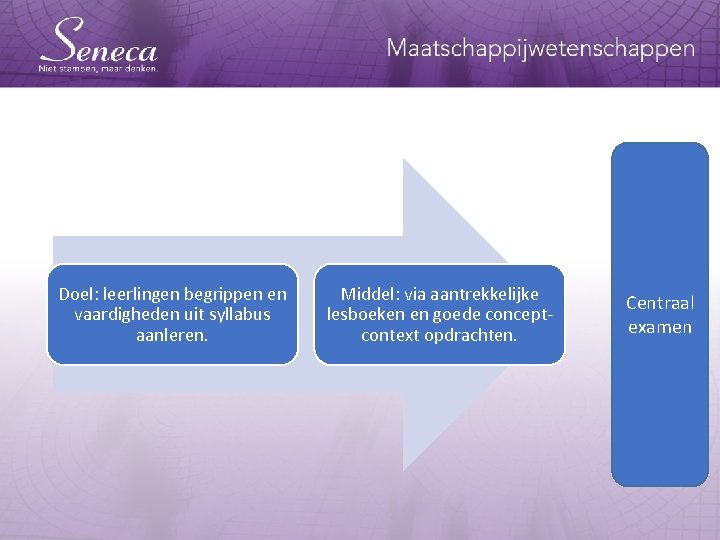 Seneca
Niet stampen, maar denken.

Maatschappijwetenschappen

Doel: leerlingen begrippen en vaardigheden uit syllabus aanleren.

Middel: via aantrekkelijke lesboeken en goede concept-context opdrachten.

Centraal examen